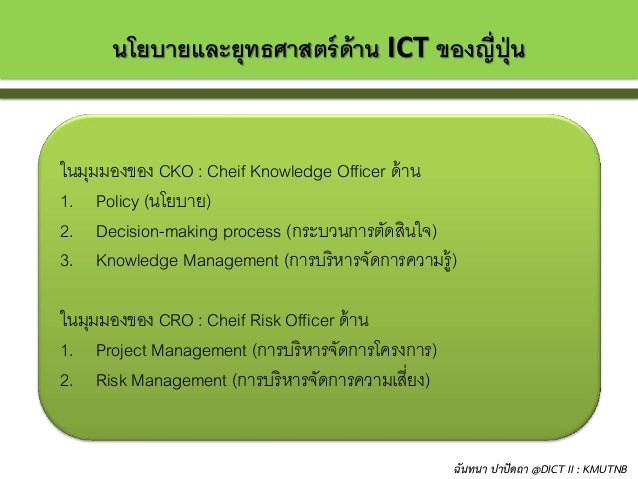 นโยบายและยุทธศาสตร์ด้าน ICT ของญี่ปุ่น

ในมุมมองของ CKO : Cheif Knowledge Officer ด้าน

1. Policy (นโยบาย)
2. Decision-making process (กระบวนการตัดสินใจ)
3. Knowledge Management (การบริหารจัดการความรู้)

ในมุมมองของ CRO : Cheif Risk Officer ด้าน

1. Project Management (การบริหารจัดการโครงการ)
2. Risk Management (การบริหารจัดการความเสี่ยง)

ฉันทนา ปาปัดถา @DICT II : KMUTNB